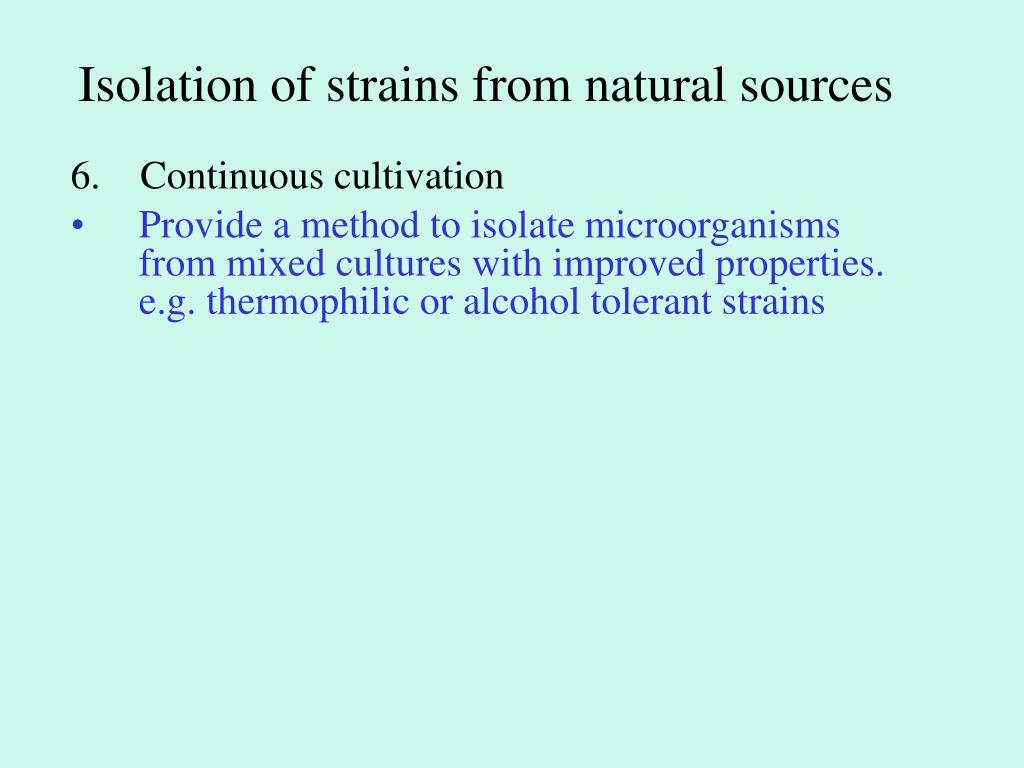 Isolation of strains from natural sources

6. Continuous cultivation

• Provide a method to isolate microorganisms from mixed cultures with improved properties. e.g. thermophilic or alcohol tolerant strains